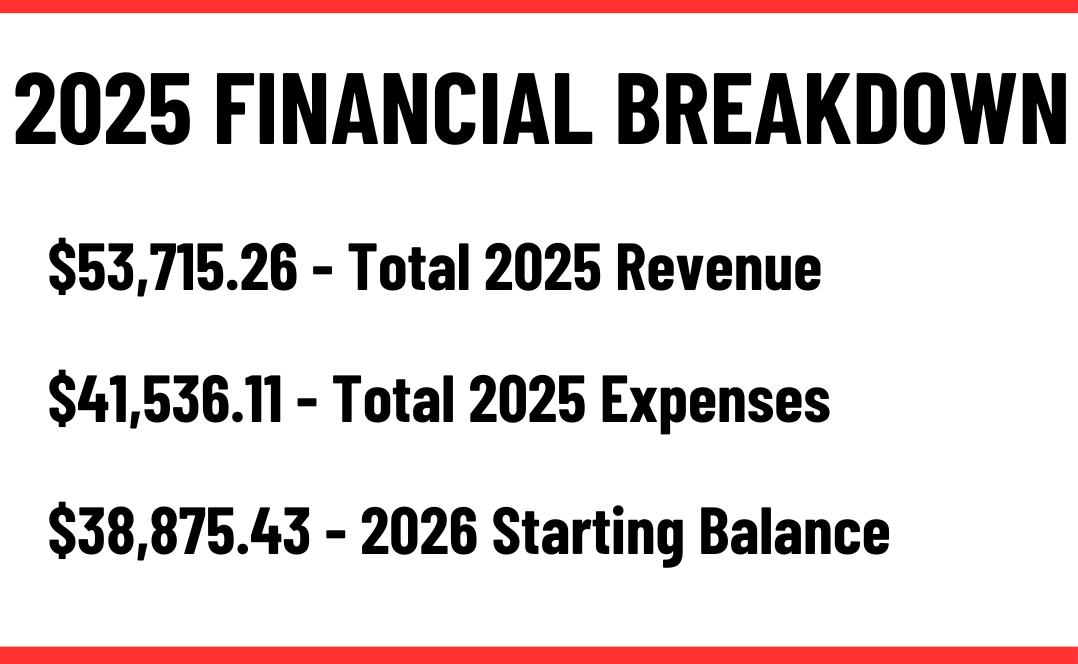 2025 FINANCIAL BREAKDOWN

\$53,715.26 - Total 2025 Revenue

\$41,536.11 - Total 2025 Expenses

\$38,875.43 - 2026 Starting Balance